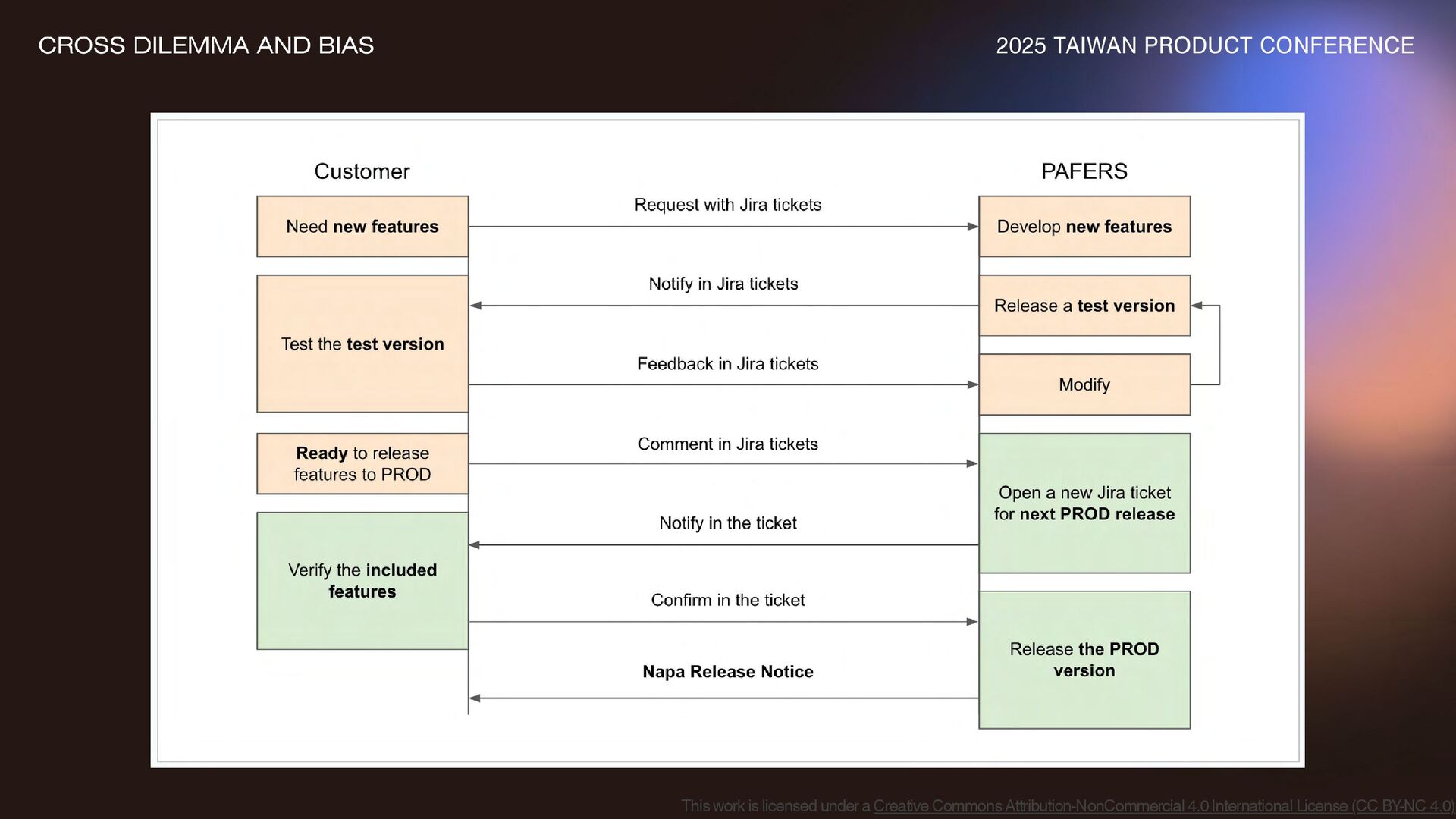 CROSS DILEMMA AND BIAS

2025 TAIWAN PRODUCT CONFERENCE

Customer

PAFERS

Need new features

Request with Jira tickets

Develop new features

Notify in Jira tickets

Release a test version

Test the test version

Feedback in Jira tickets

Modify

Ready to release features to PROD

Comment in Jira tickets

Open a new Jira ticket for next PROD release

Notify in the ticket

Verify the included features

Confirm in the ticket

Release the PROD version

Napa Release Notice

This work is licensed under a Creative Commons Attribution-NonCommercial 4.0 International License (CC BY-NC 4.0)